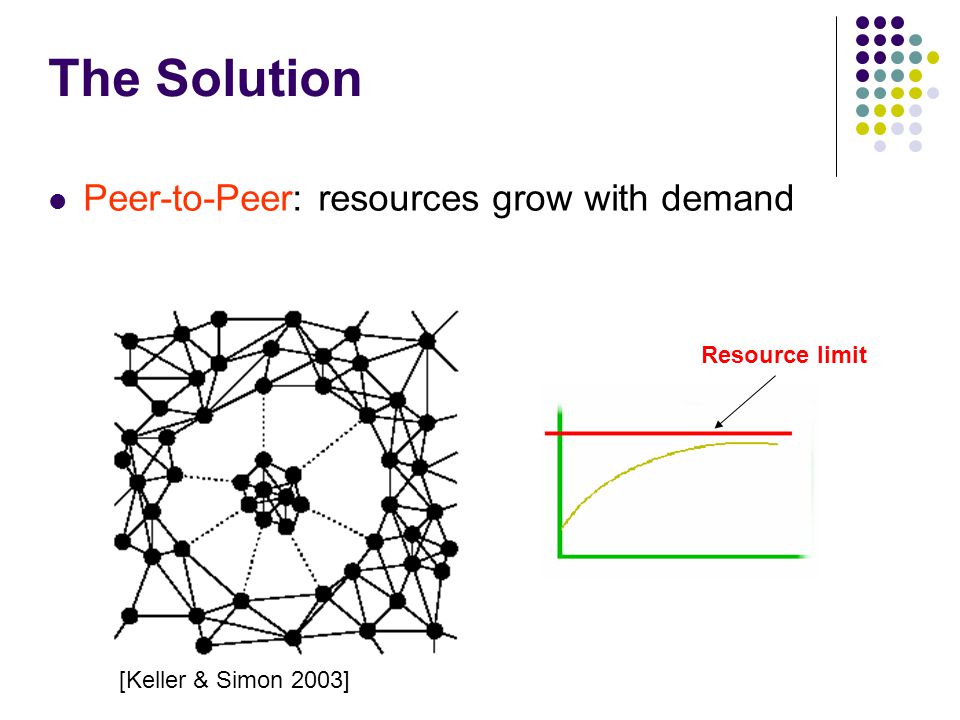 The Solution

Peer-to-Peer: resources grow with demand

Resource limit

[Keller & Simon 2003]